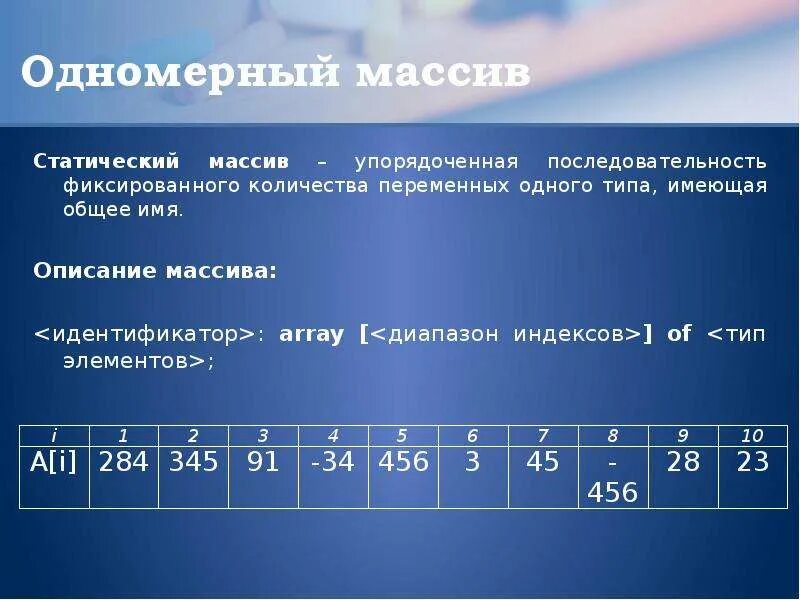 Одномерный массив

Статический массив – упорядоченная последовательность фиксированного количества переменных одного типа, имеющая общее имя.

Описание массива:

<идентификатор>: array [<диапазон индексов>] of <тип элементов>;

| i | 1 | 2 | 3 | 4 | 5 | 6 | 7 | 8 | 9 | 10 |
|---|---|---|---|---|---|---|---|---|---|---|
| A[i] | 284 | 345 | 91 | -34 | 456 | 3 | 45 | -456 | 28 | 23 |